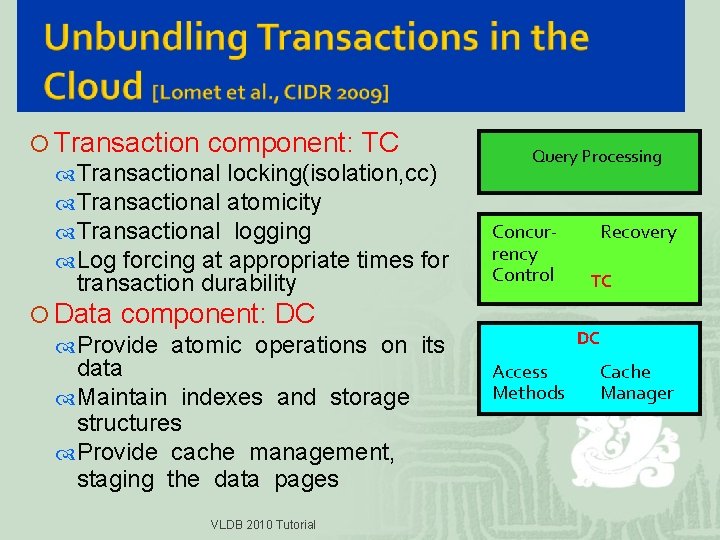 Unbundling Transactions in the Cloud [Lomet et al., CIDR 2009]

Transaction component: TC

Transactional locking(isolation,cc)

Transactional atomicity

Transactional logging

Log forcing at appropriate times for transaction durability

Data component: DC

Provide atomic operations on its data

Maintain indexes and storage structures

Provide cache management, staging the data pages

Query Processing

Concurrency Control

Recovery

TC

DC

Access Methods

Cache Manager

VLDB 2010 Tutorial